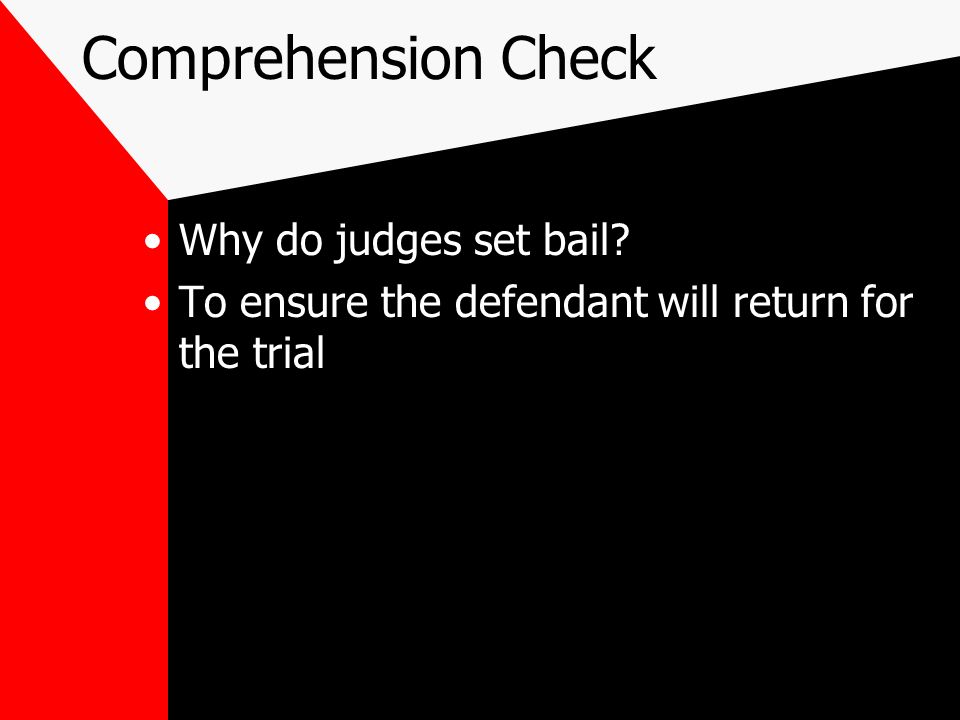 Comprehension Check

• Why do judges set bail?
• To ensure the defendant will return for the trial